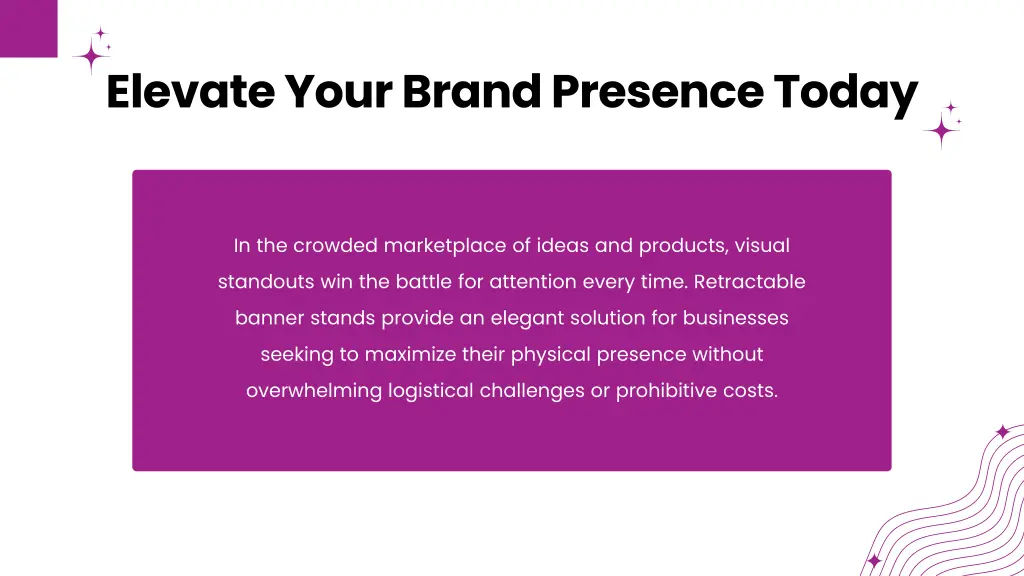 Elevate Your Brand Presence Today

In the crowded marketplace of ideas and products, visual standouts win the battle for attention every time. Retractable banner stands provide an elegant solution for businesses seeking to maximize their physical presence without overwhelming logistical challenges or prohibitive costs.